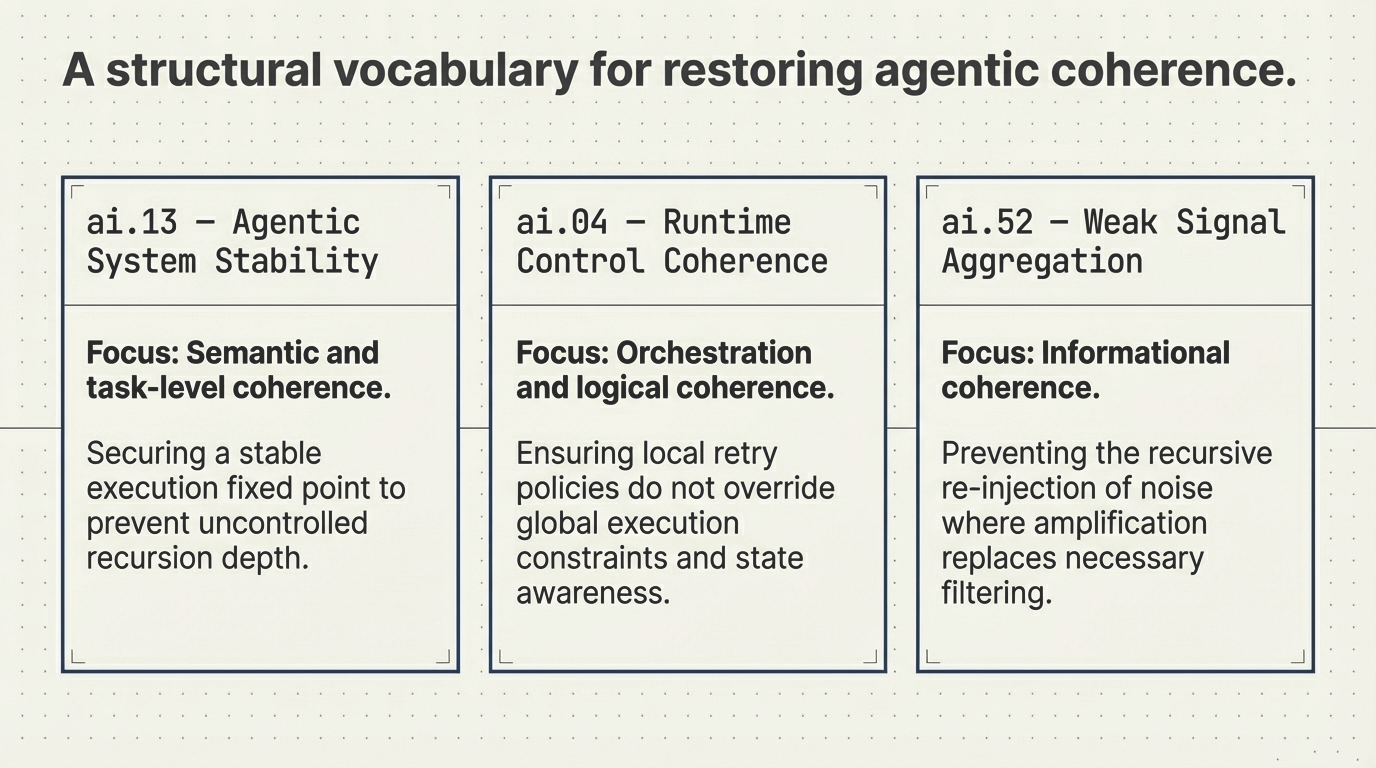 A structural vocabulary for restoring agentic coherence.

ai.13 — Agentic System Stability

Focus: Semantic and task-level coherence.

Securing a stable execution fixed point to prevent uncontrolled recursion depth.

ai.04 — Runtime Control Coherence

Focus: Orchestration and logical coherence.

Ensuring local retry policies do not override global execution constraints and state awareness.

ai.52 — Weak Signal Aggregation

Focus: Informational coherence.

Preventing the recursive re-injection of noise where amplification replaces necessary filtering.